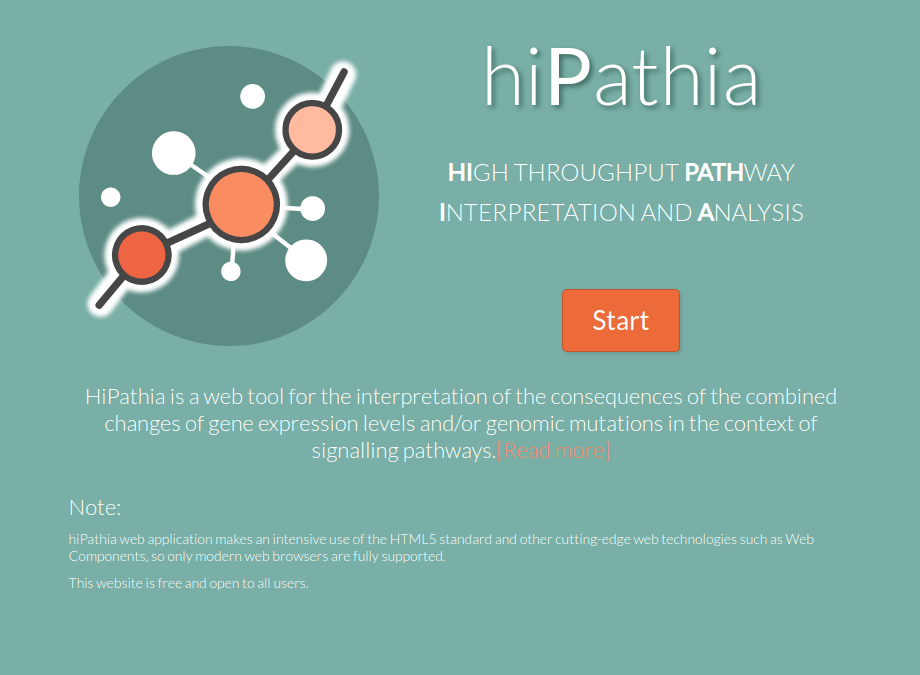 hiPathia

HIGH THROUGHPUT PATHWAY INTERPRETATION AND ANALYSIS

Start

HiPathia is a web tool for the interpretation of the consequences of the combined changes of gene expression levels and/or genomic mutations in the context of signalling pathways.[Read more]

Note:

hiPathia web application makes an intensive use of the HTML5 standard and other cutting-edge web technologies such as Web Components, so only modern web browsers are fully supported.

This website is free and open to all users.